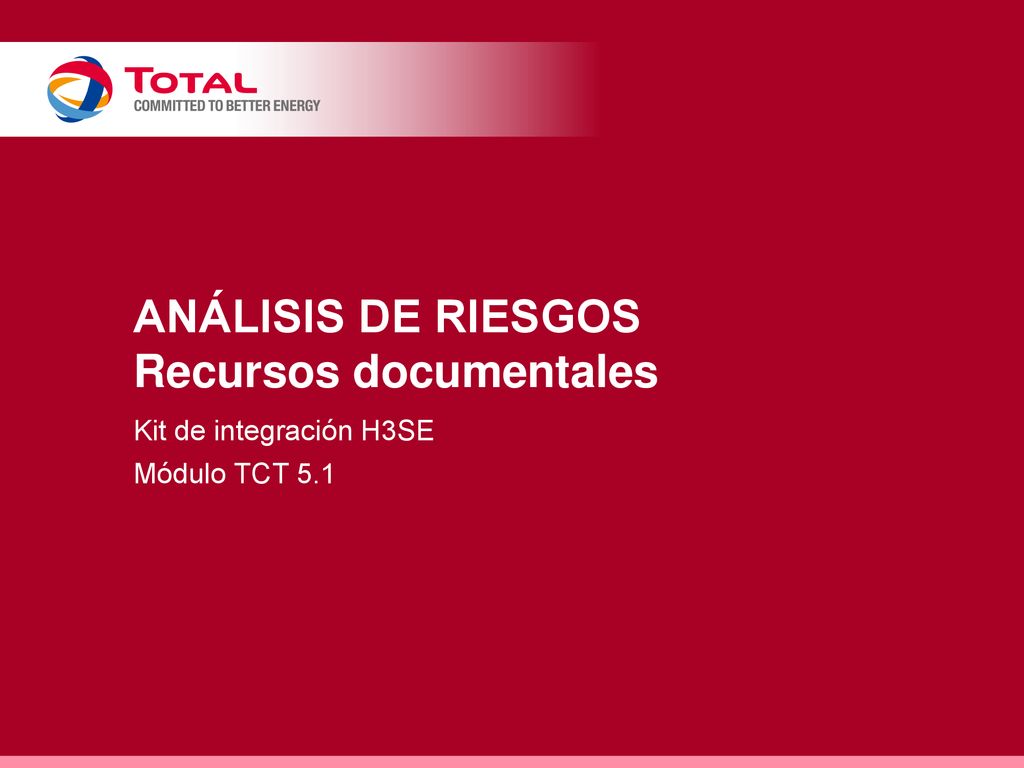 TOTAL
COMMITTED TO BETTER ENERGY

ANÁLISIS DE RIESGOS
Recursos documentales

Kit de integración H3SE

Módulo TCT 5.1